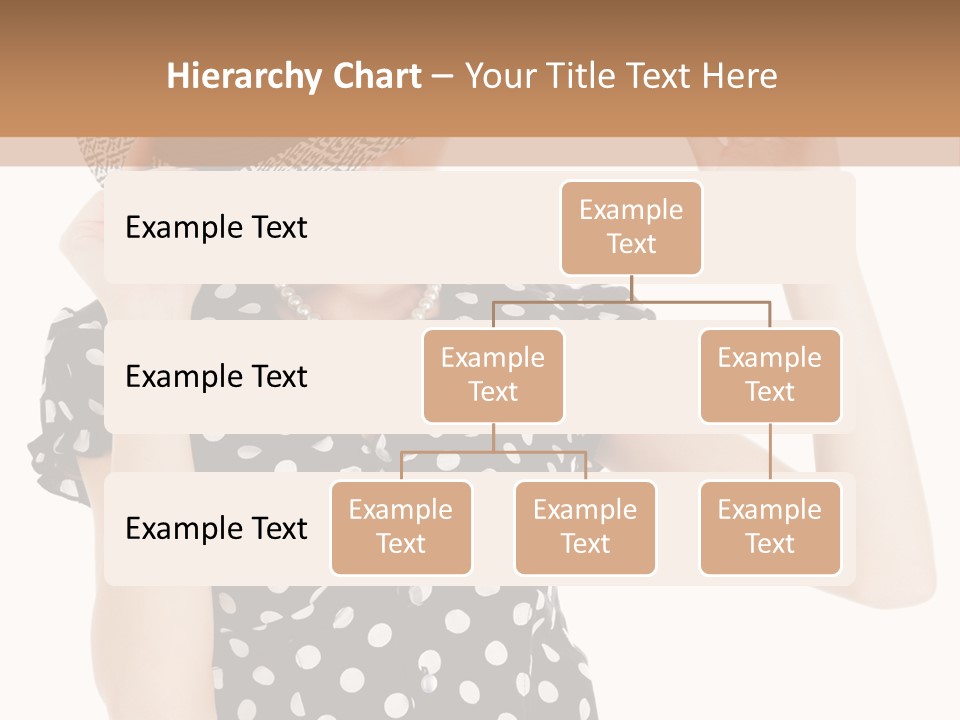 Hierarchy Chart – Your Title Text Here

Example Text

Example Text

Example Text

Example Text

Example Text

Example Text

Example Text

Example Text

Example Text